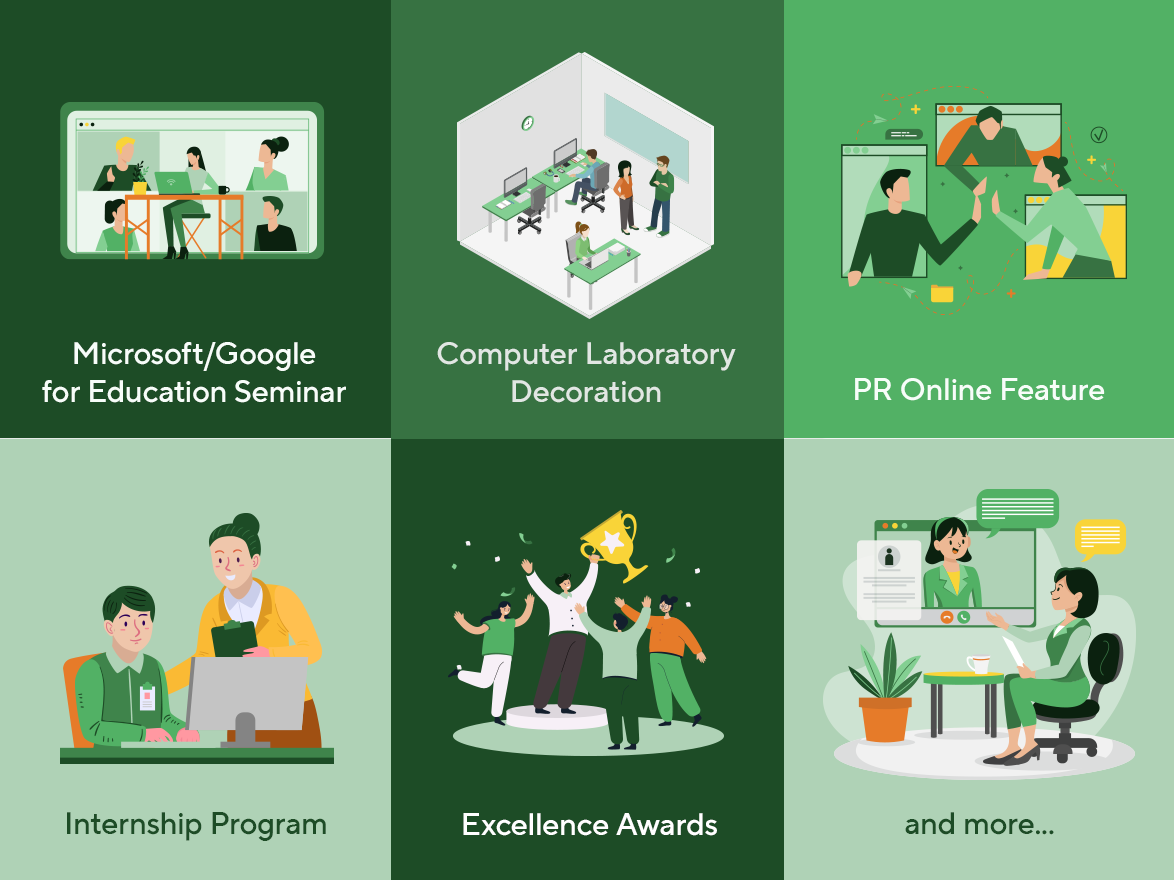 Microsoft/Google for Education Seminar

Computer Laboratory Decoration

PR Online Feature

Internship Program

Excellence Awards

and more...